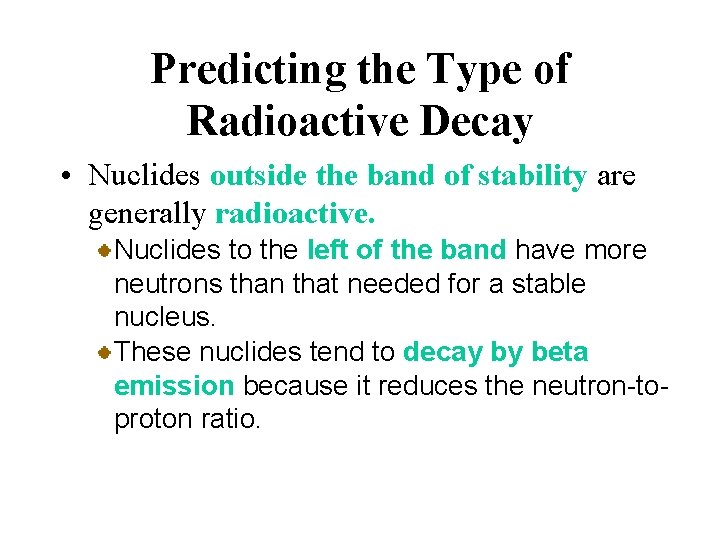 Predicting the Type of Radioactive Decay

• Nuclides outside the band of stability are generally radioactive.

Nuclides to the left of the band have more neutrons than that needed for a stable nucleus.

These nuclides tend to decay by beta emission because it reduces the neutron-to-proton ratio.